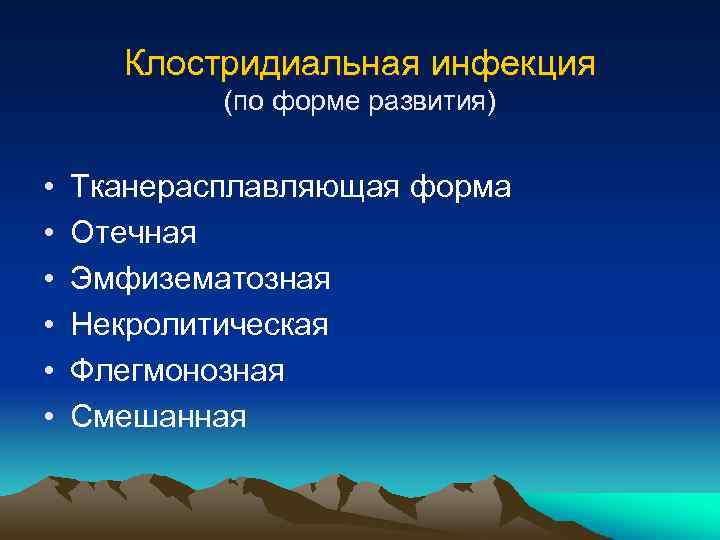 Клостридиальная инфекция
(по форме развития)

• Тканерасплавляющая форма
• Отечная
• Эмфизематозная
• Некролитическая
• Флегмонозная
• Смешанная